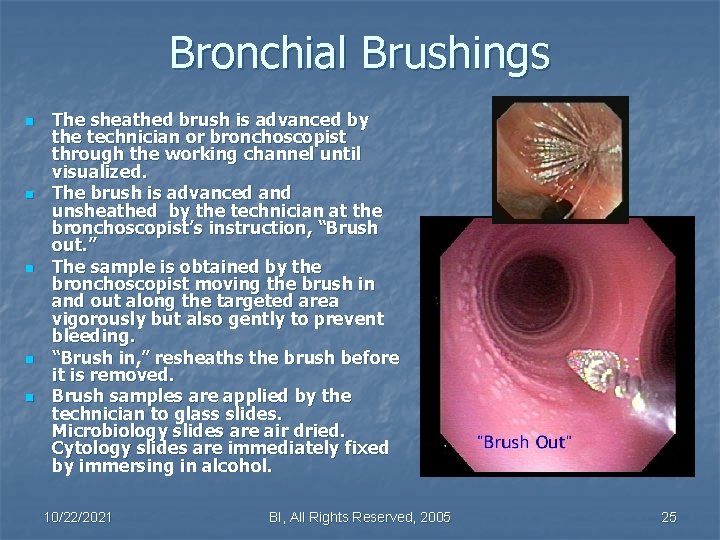 Bronchial Brushings

- The sheathed brush is advanced by the technician or bronchoscopist through the working channel until visualized.
- The brush is advanced and unsheathed by the technician at the bronchoscopist's instruction, "Brush out."
- The sample is obtained by the bronchoscopist moving the brush in and out along the targeted area vigorously but also gently to prevent bleeding.
- "Brush in," resheaths the brush before it is removed.
- Brush samples are applied by the technician to glass slides. Microbiology slides are air dried. Cytology slides are immediately fixed by immersing in alcohol.

"Brush Out"

10/22/2021 BI, All Rights Reserved, 2005 25